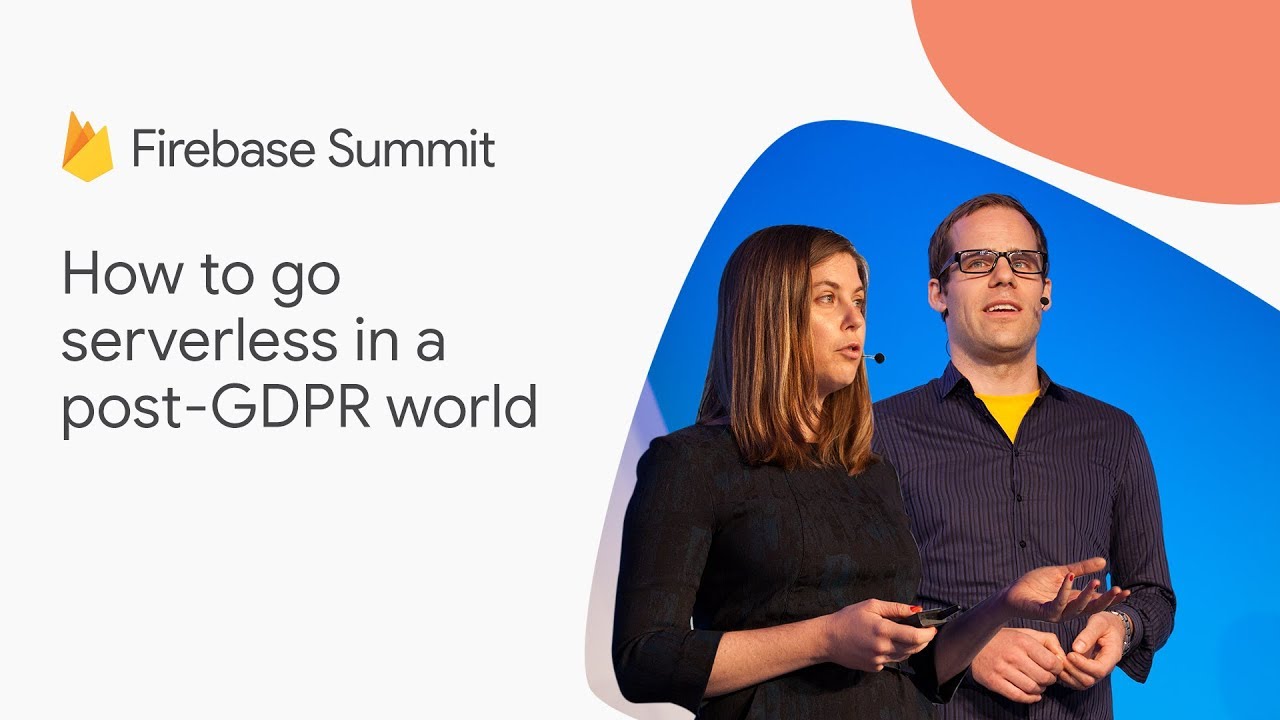 Firebase Summit

How to go serverless in a post-GDPR world